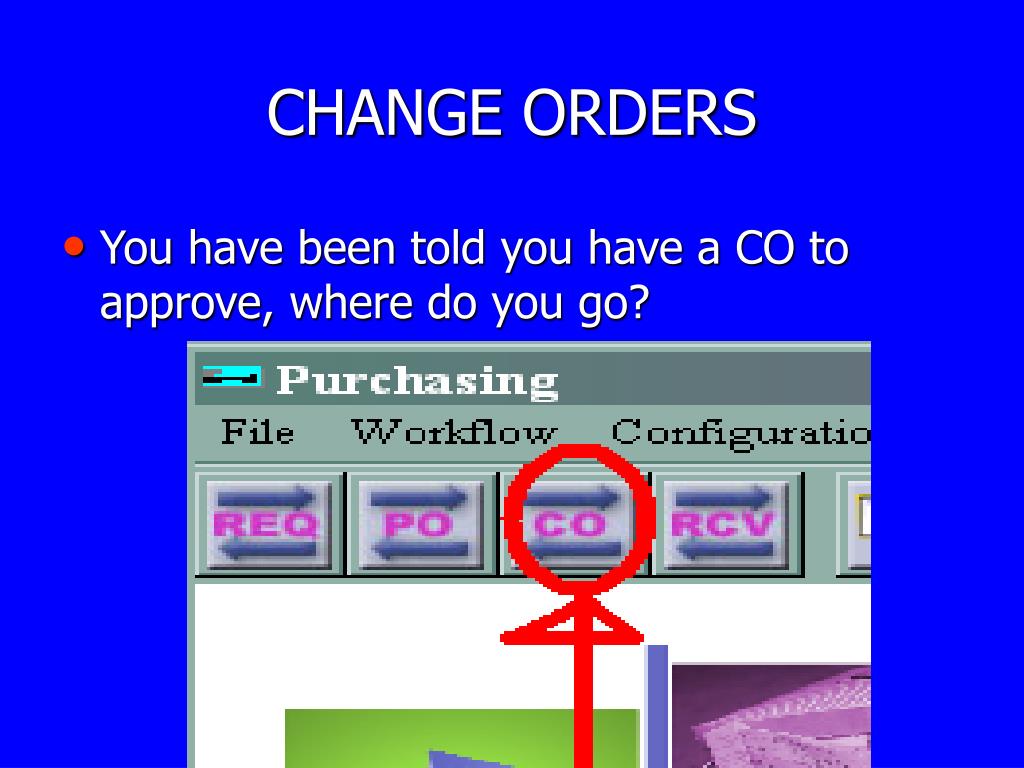 CHANGE ORDERS

• You have been told you have a CO to approve, where do you go?

Purchasing

File Workflow Configuratio

REQ PO CO RCV